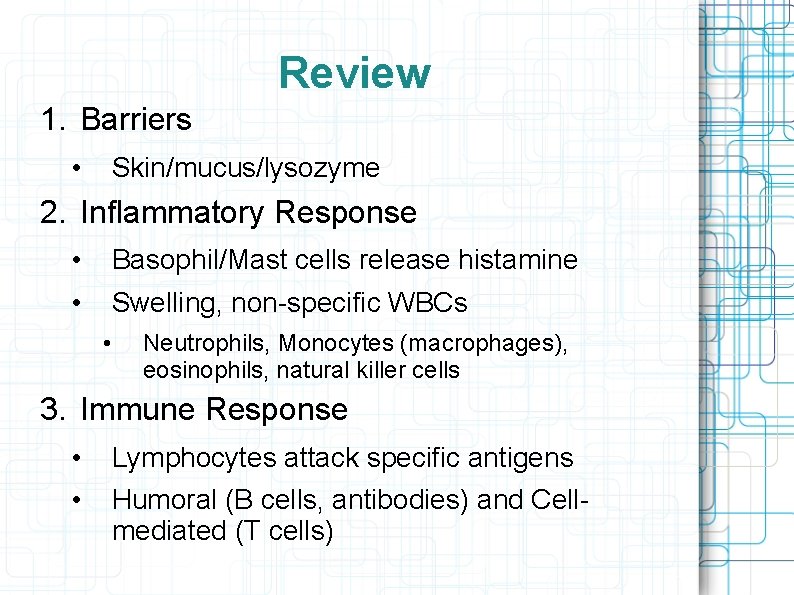 Review

1. Barriers
• Skin/mucus/lysozyme

2. Inflammatory Response
• Basophil/Mast cells release histamine
• Swelling, non-specific WBCs
• Neutrophils, Monocytes (macrophages), eosinophils, natural killer cells

3. Immune Response
• Lymphocytes attack specific antigens
• Humoral (B cells, antibodies) and Cell-mediated (T cells)